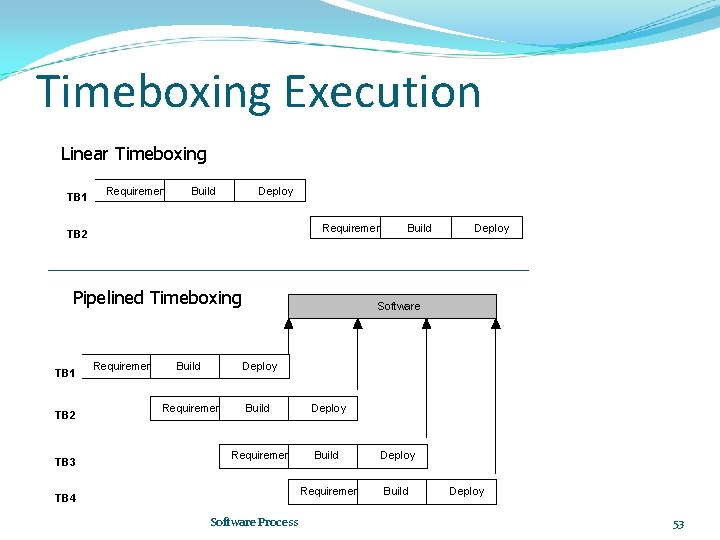 Timeboxing Execution

Linear Timeboxing

TB1 Requiremen Build Deploy

TB2 Requiremen Build Deploy

Pipelined Timeboxing

Software

TB1 Requiremen Build Deploy

TB2 Requiremen Build Deploy

TB3 Requiremen Build Deploy

TB4 Requiremen Build Deploy

Software Process

53